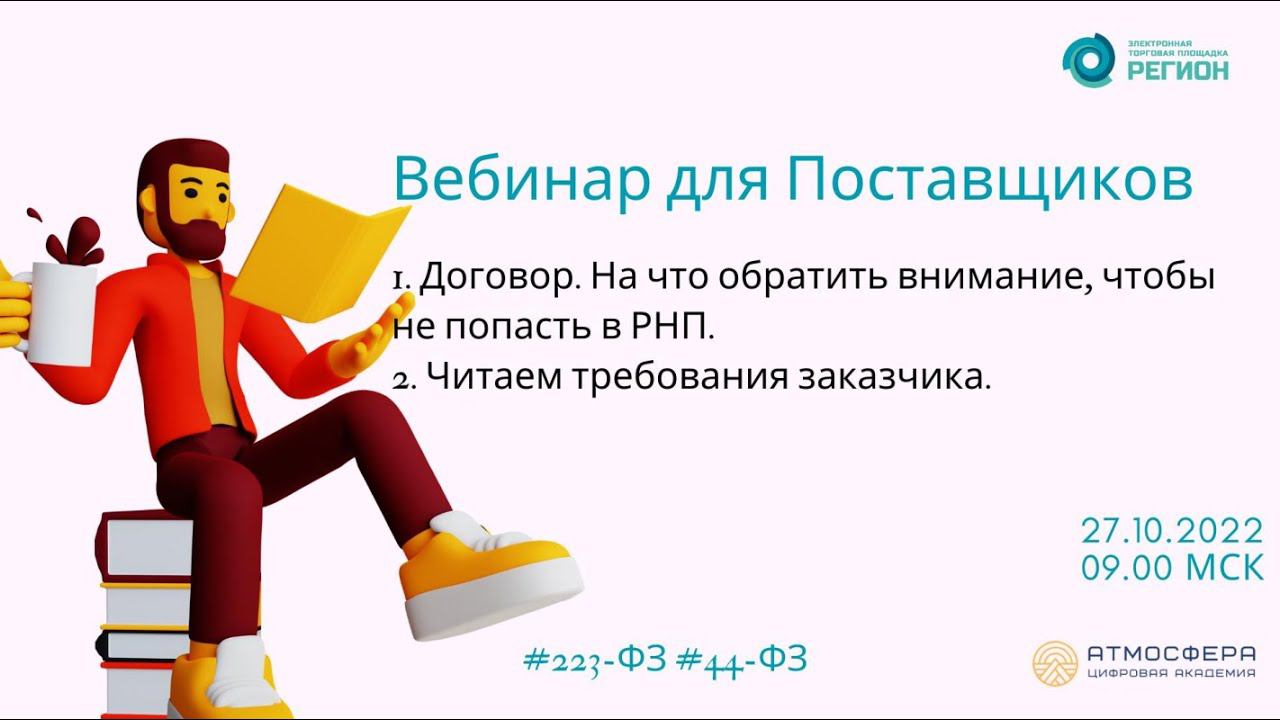 ЭЛЕКТРОННАЯ ТОРГОВАЯ ПЛОЩАДКА
РЕГИОН

Вебинар для Поставщиков

1. Договор. На что обратить внимание, чтобы не попасть в РНП.
2. Читаем требования заказчика.

27.10.2022
09.00 МСК

#223-ФЗ #44-ФЗ

АТМОСФЕРА
ЦИФРОВАЯ АКАДЕМИЯ